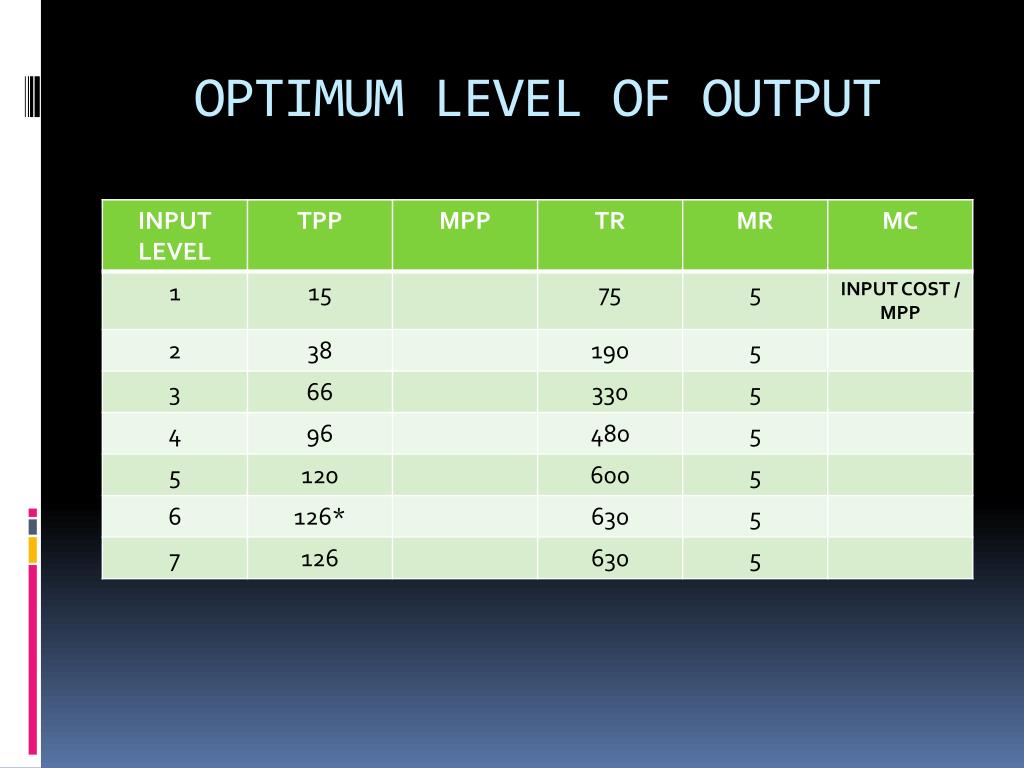 OPTIMUM LEVEL OF OUTPUT

| INPUT LEVEL | TPP | MPP | TR | MR | MC |
|---|---|---|---|---|---|
| 1 | 15 | | 75 | 5 | INPUT COST / MPP |
| 2 | 38 | | 190 | 5 | |
| 3 | 66 | | 330 | 5 | |
| 4 | 96 | | 480 | 5 | |
| 5 | 120 | | 600 | 5 | |
| 6 | 126* | | 630 | 5 | |
| 7 | 126 | | 630 | 5 | |